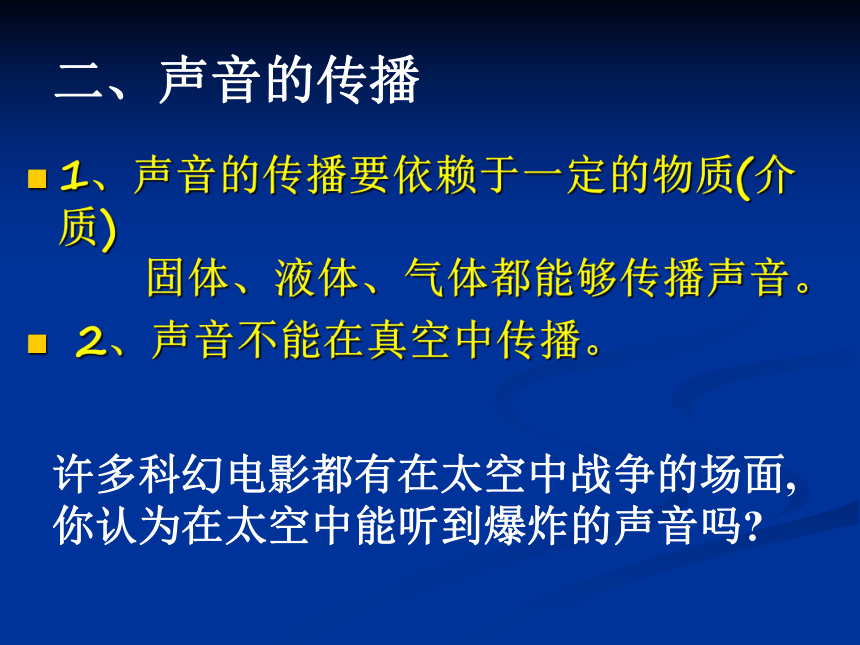 二、声音的传播

1、声音的传播要依赖于一定的物质(介质)

固体、液体、气体都能够传播声音。

2、声音不能在真空中传播。

许多科幻电影都有在太空中战争的场面,你认为在太空中能听到爆炸的声音吗?